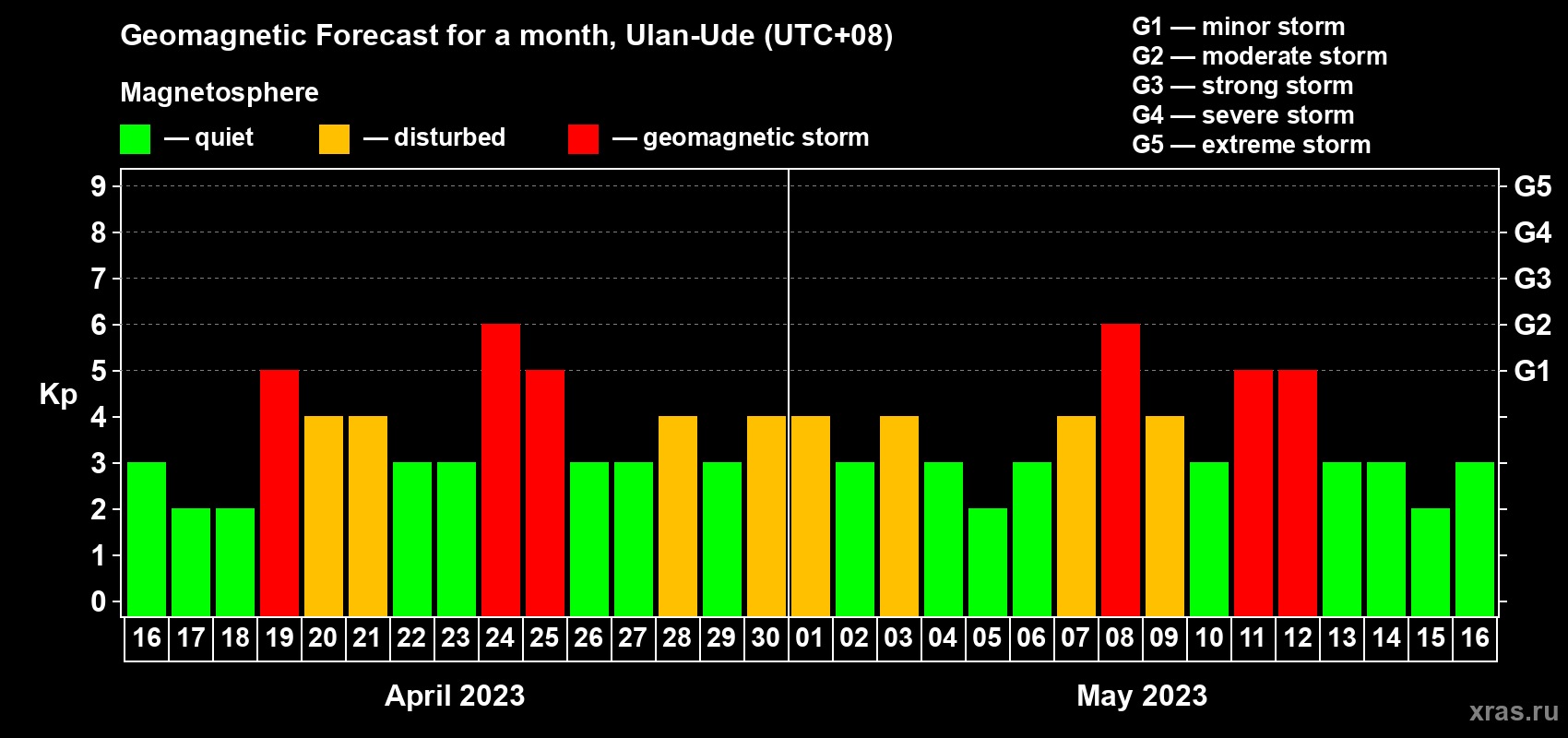 Geomagnetic Forecast for a month, Ulan-Ude (UTC+08)

Magnetosphere

— quiet — disturbed — geomagnetic storm

G1 — minor storm
G2 — moderate storm
G3 — strong storm
G4 — severe storm
G5 — extreme storm

Kp

9
8
7
6
5
4
3
2
1
0

G5
G4
G3
G2
G1

16 17 18 19 20 21 22 23 24 25 26 27 28 29 30 01 02 03 04 05 06 07 08 09 10 11 12 13 14 15 16

April 2023

May 2023

xras.ru